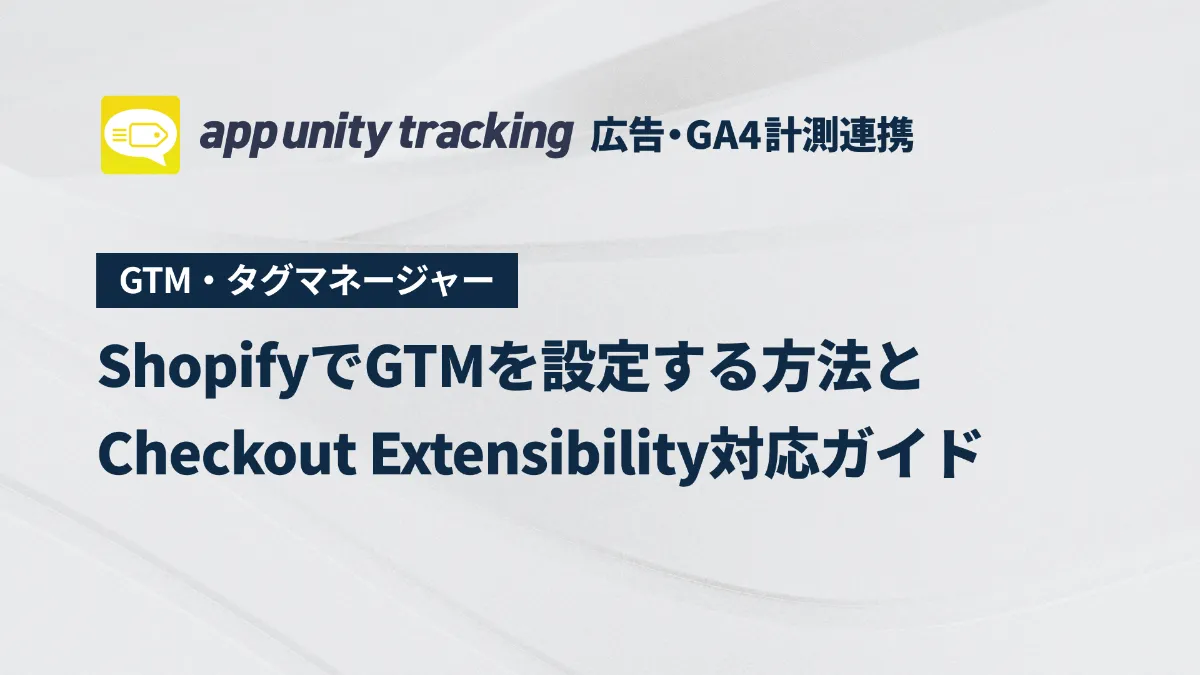 app unity tracking 広告・GA4計測連携

GTM・タグマネージャー

ShopifyでGTMを設定する方法と
Checkout Extensibility対応ガイド